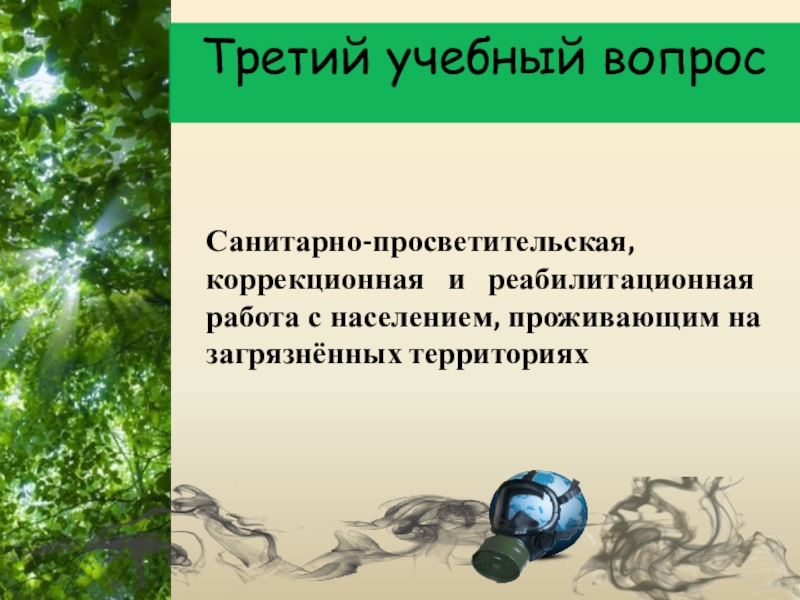 Третий учебный вопрос

Санитарно-просветительская, коррекционная и реабилитационная работа с населением, проживающим на загрязнённых территориях